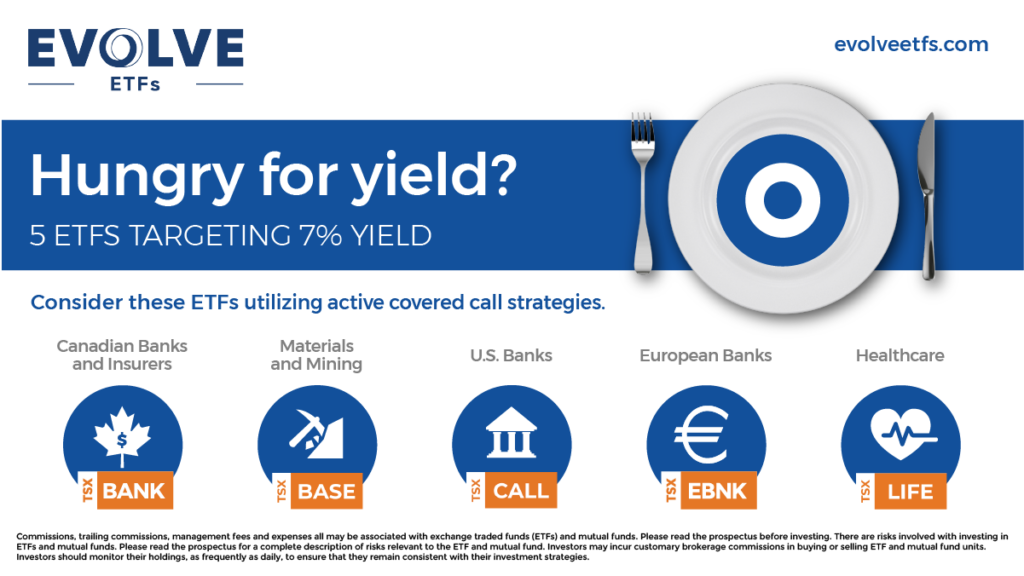 EVOLVE
ETFs

evolveetfs.com

Hungry for yield?
5 ETFS TARGETING 7% YIELD

Consider these ETFs utilizing active covered call strategies.

Canadian Banks and Insurers
$
TSX BANK

Materials and Mining
TSX BASE

U.S. Banks
TSX CALL

European Banks
€
TSX EBNK

Healthcare
TSX LIFE

Commissions, trailing commissions, management fees and expenses all may be associated with exchange traded funds (ETFs) and mutual funds. Please read the prospectus before investing. There are risks involved with investing in ETFs and mutual funds. Please read the prospectus for a complete description of risks relevant to the ETF and mutual fund. Investors may incur customary brokerage commissions in buying or selling ETF and mutual fund units. Investors should monitor their holdings, as frequently as daily, to ensure that they remain consistent with their investment strategies.